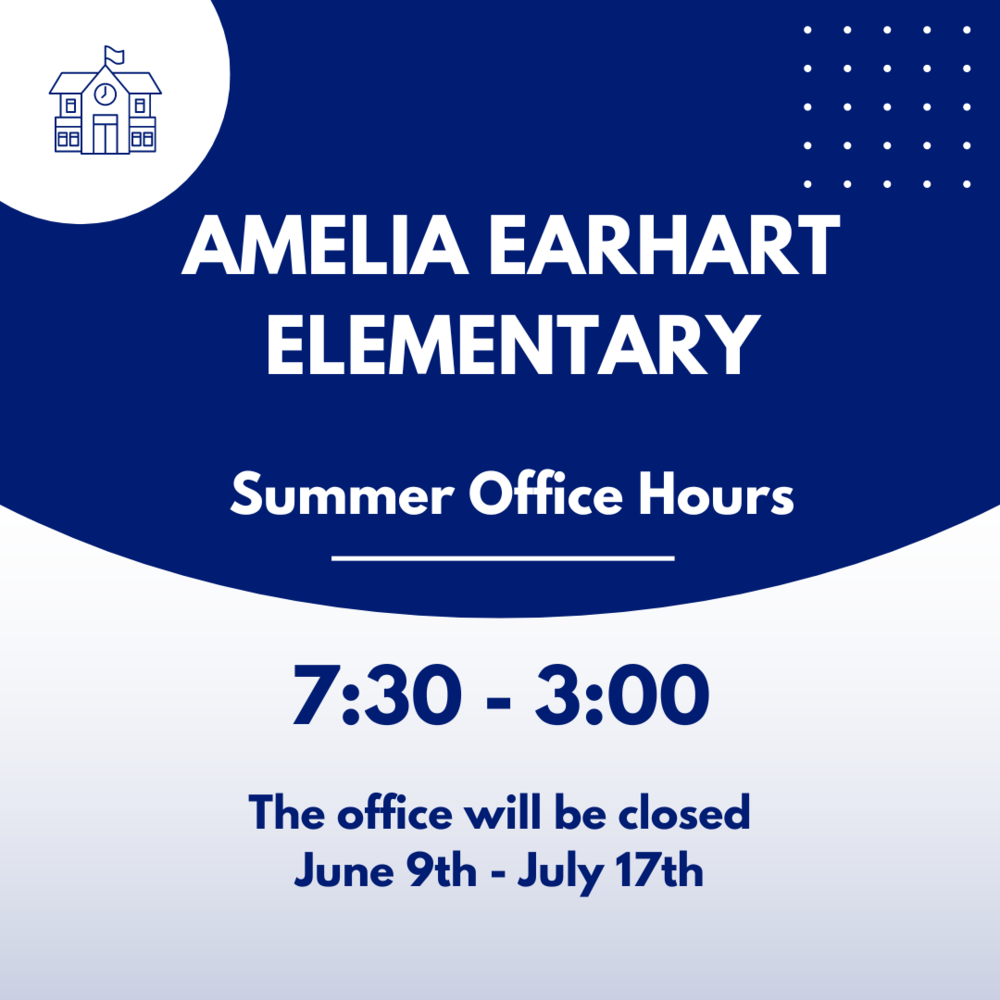 AMELIA EARHART ELEMENTARY

Summer Office Hours

7:30 - 3:00

The office will be closed
June 9th - July 17th